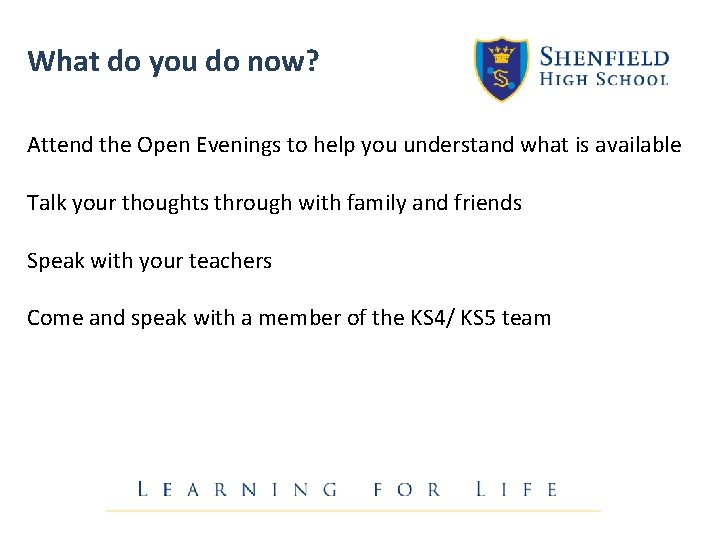 What do you do now?

SHENFIELD HIGH SCHOOL

Attend the Open Evenings to help you understand what is available

Talk your thoughts through with family and friends

Speak with your teachers

Come and speak with a member of the KS4/ KS5 team

LEARNING FOR LIFE